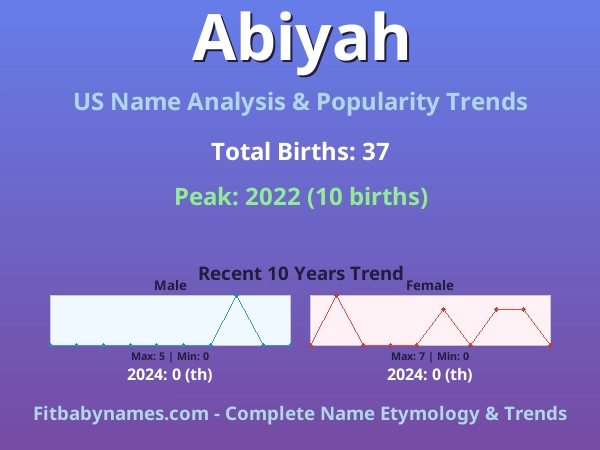 Abiyah

US Name Analysis & Popularity Trends

Total Births: 37

Peak: 2022 (10 births)

Recent 10 Years Trend

Male

Max: 5 | Min: 0

2024: 0 (th)

Female

Max: 7 | Min: 0

2024: 0 (th)

Fitbabynames.com - Complete Name Etymology & Trends